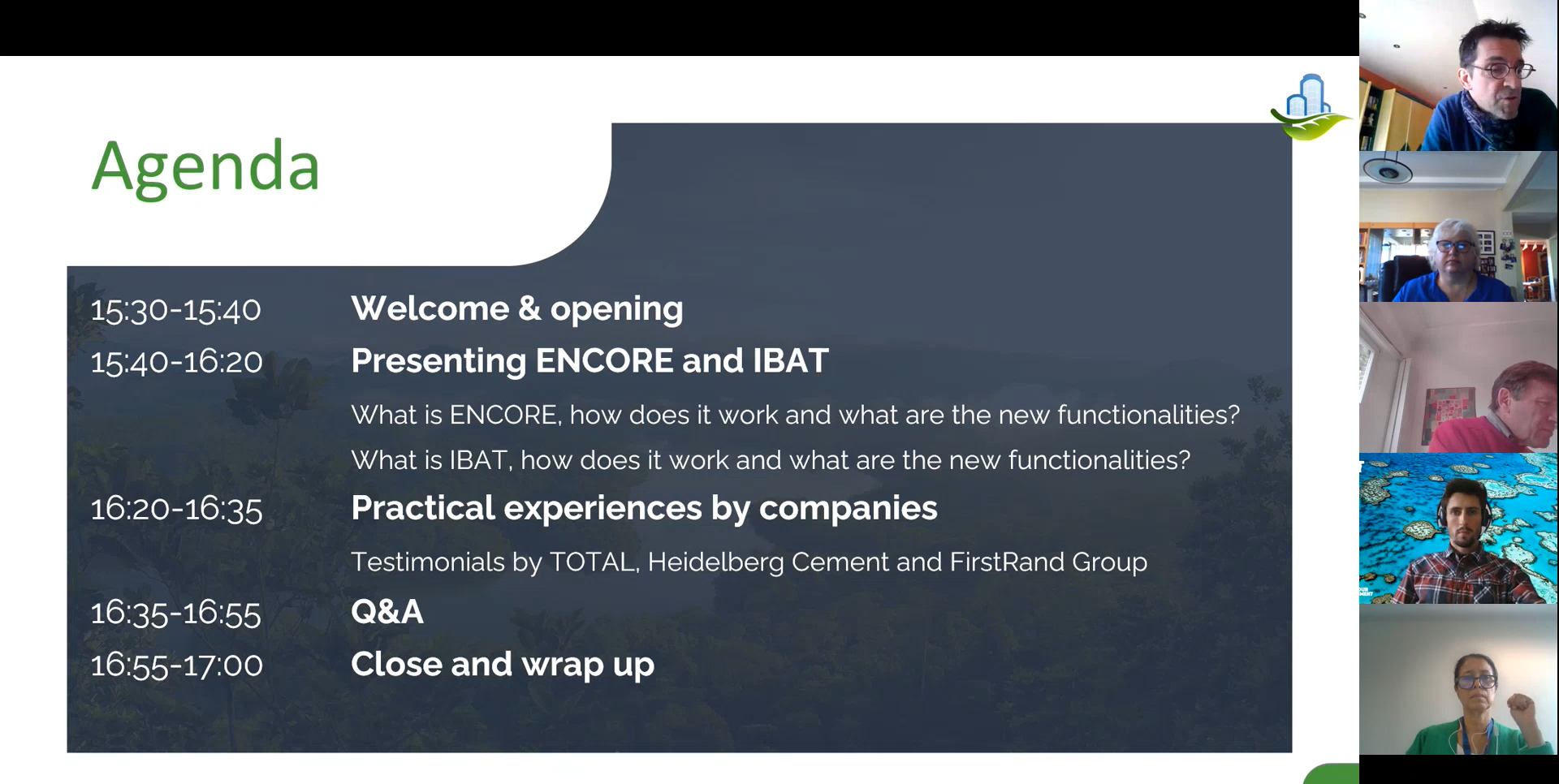 Agenda

15:30-15:40 Welcome & opening

15:40-16:20 Presenting ENCORE and IBAT

What is ENCORE, how does it work and what are the new functionalities?

What is IBAT, how does it work and what are the new functionalities?

16:20-16:35 Practical experiences by companies

Testimonials by TOTAL, Heidelberg Cement and FirstRand Group

16:35-16:55 Q&A

16:55-17:00 Close and wrap up